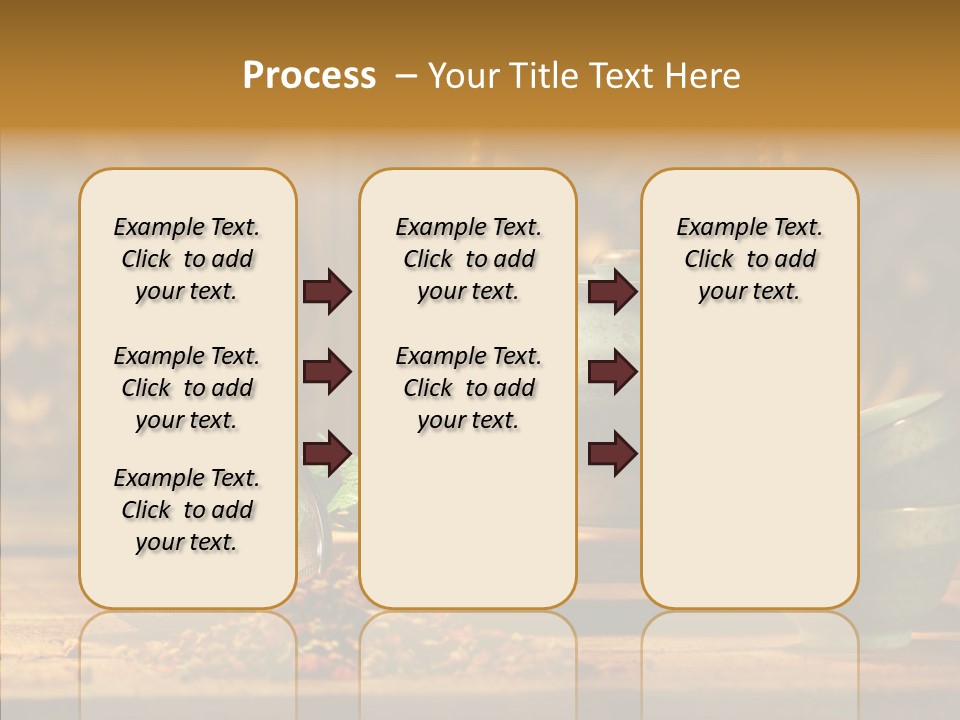 Process – Your Title Text Here

Example Text. Click to add your text.

Example Text. Click to add your text.

Example Text. Click to add your text.

Example Text. Click to add your text.

Example Text. Click to add your text.

Example Text. Click to add your text.